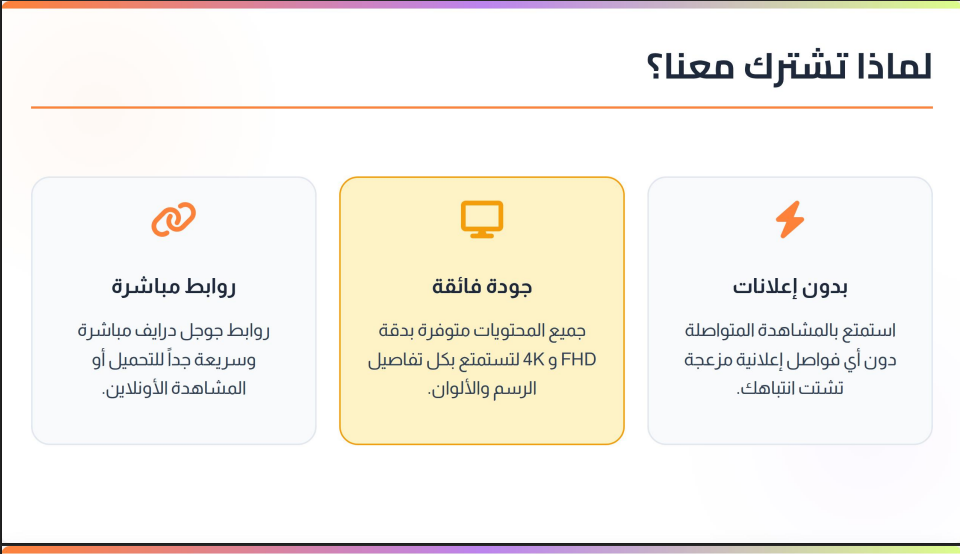 لماذا تشترك معنا؟

بدون إعلانات

استمتع بالمشاهدة المتواصلة دون أي فواصل إعلانية مزعجة تشتت انتباهك.

جودة فائقة

جميع المحتويات متوفرة بدقة FHD و 4K لتستمتع بكل تفاصيل الرسم والألوان.

روابط مباشرة

روابط جوجل درايف مباشرة وسريعة جداً للتحميل أو المشاهدة الأونلاين.